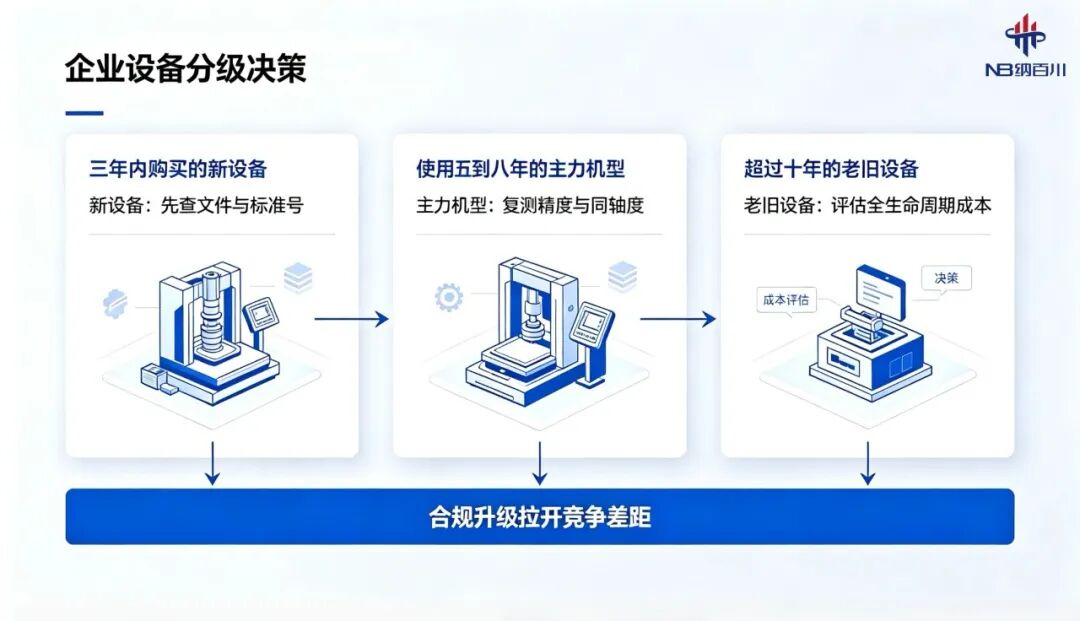 企业设备分级决策

NB纳百川

三年内购买的新设备

新设备：先查文件与标准号

使用五到八年的主力机型

主力机型：复测精度与同轴度

超过十年的老旧设备

老旧设备：评估全生命周期成本

成本评估

决策

合规升级拉开竞争差距